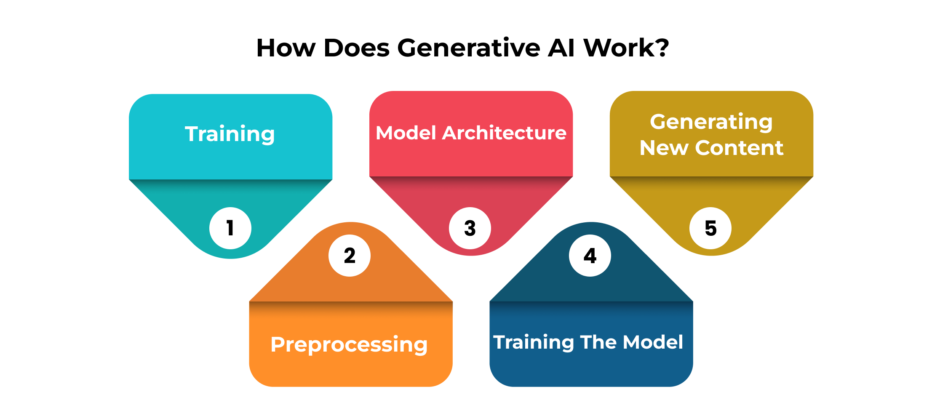 How Does Generative AI Work?

Training
1

2
Preprocessing

Model Architecture
3

4
Training The Model

Generating New Content
5